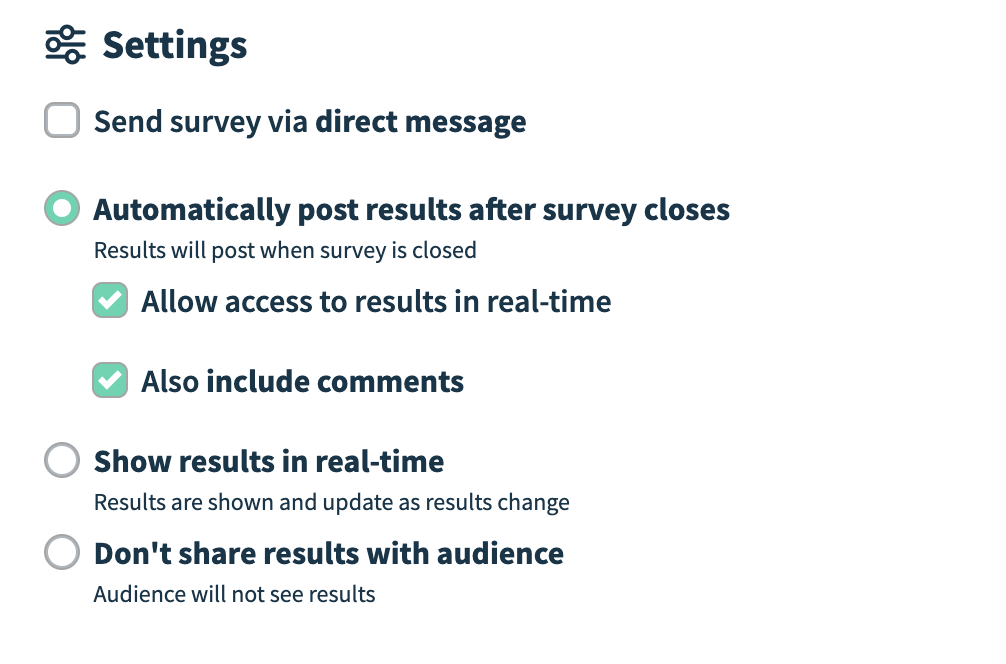 Settings

Send survey via direct message

Automatically post results after survey closes
Results will post when survey is closed

Allow access to results in real-time

Also include comments

Show results in real-time
Results are shown and update as results change

Don't share results with audience
Audience will not see results